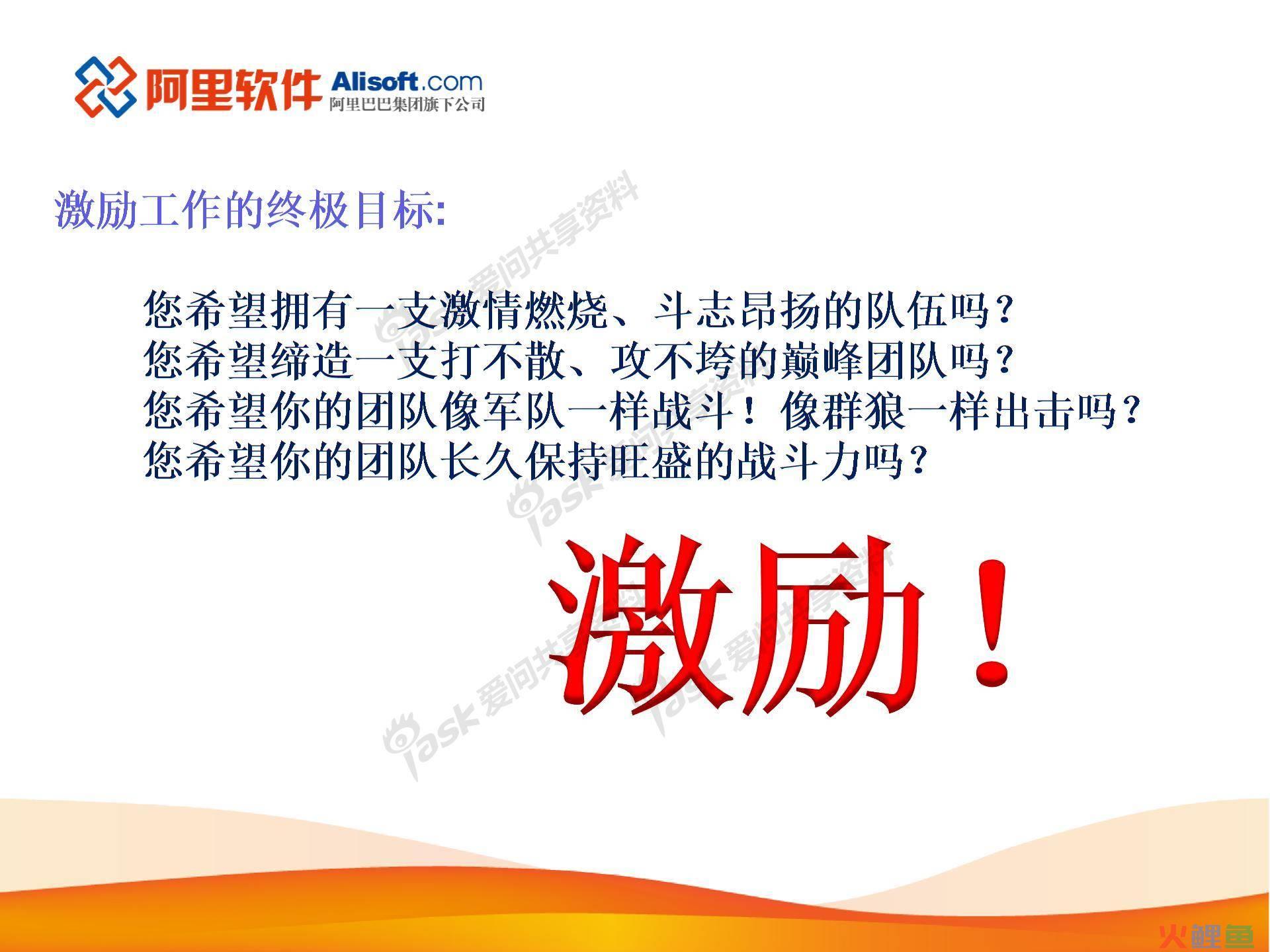 阿里软件 Alisoft.com 阿里巴巴集团旗下公司

激励工作的终极目标:

您希望拥有一支激情燃烧、斗志昂扬的队伍吗？
您希望缔造一支打不散、攻不垮的巅峰团队吗？
您希望你的团队像军队一样战斗！像群狼一样出击吗？
您希望你的团队长久保持旺盛的战斗力吗？

激励！

iask 爱问共享资料

火鲤鱼